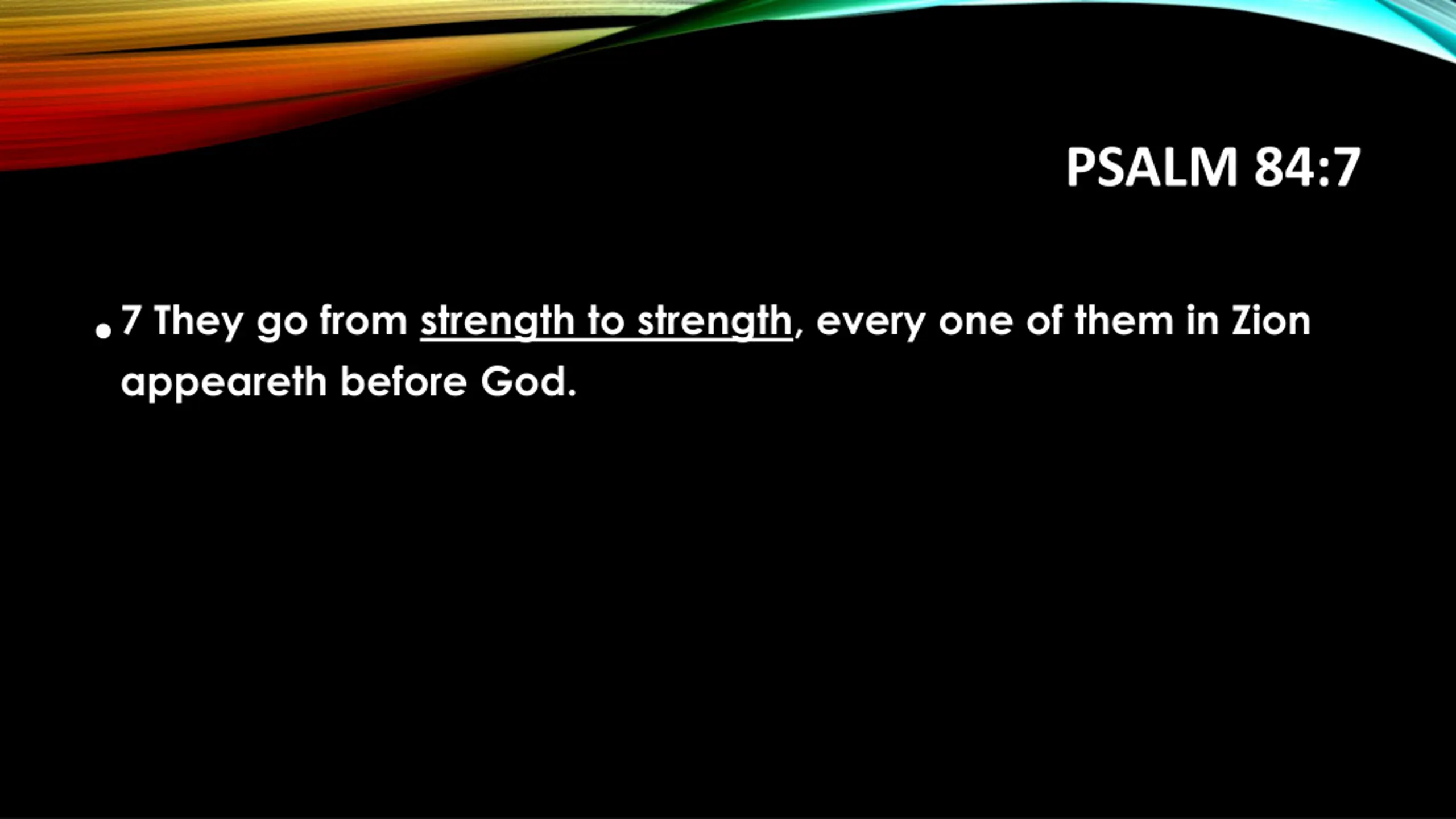 PSALM 84:7

• 7 They go from strength to strength, every one of them in Zion appeareth before God.